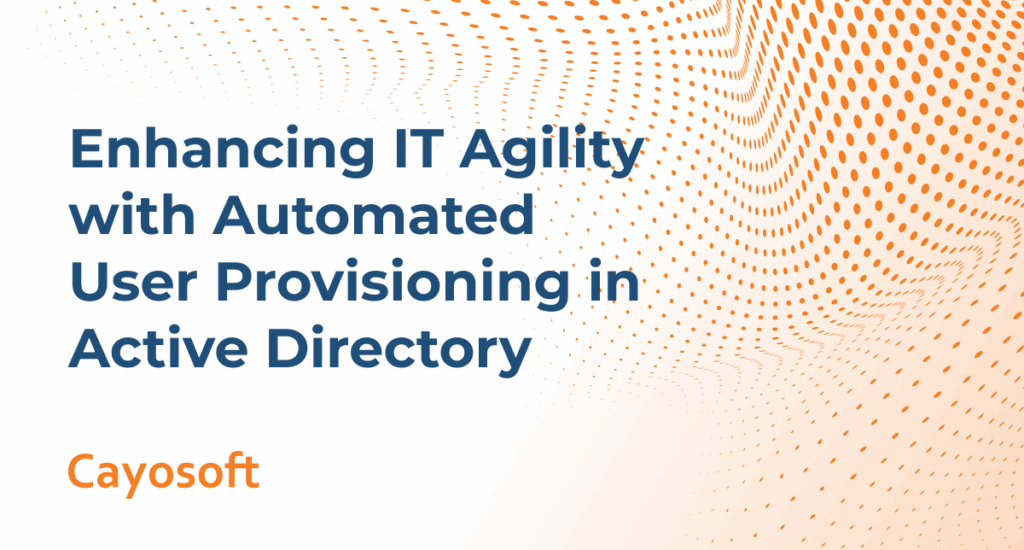 Enhancing IT Agility with Automated User Provisioning in Active Directory

Cayosoft